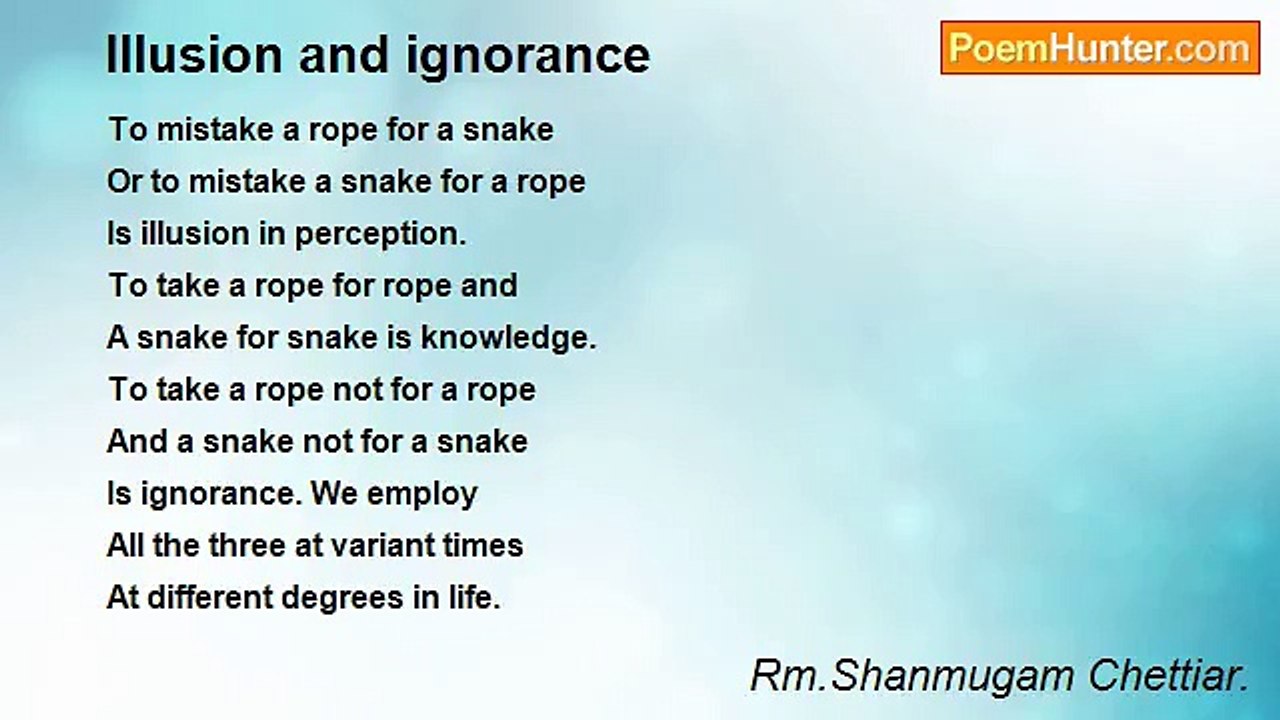 Illusion and ignorance

PoemHunter.com

To mistake a rope for a snake
Or to mistake a snake for a rope
Is illusion in perception.
To take a rope for rope and
A snake for snake is knowledge.
To take a rope not for a rope
And a snake not for a snake
Is ignorance. We employ
All the three at variant times
At different degrees in life.

Rm.Shanmugam Chettiar.